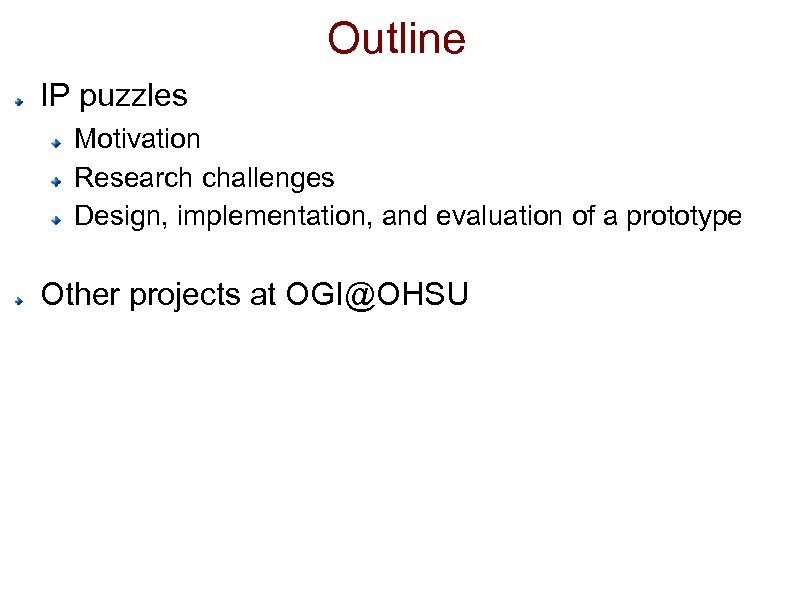 Outline

IP puzzles

Motivation

Research challenges

Design, implementation, and evaluation of a prototype

Other projects at OGI@OHSU